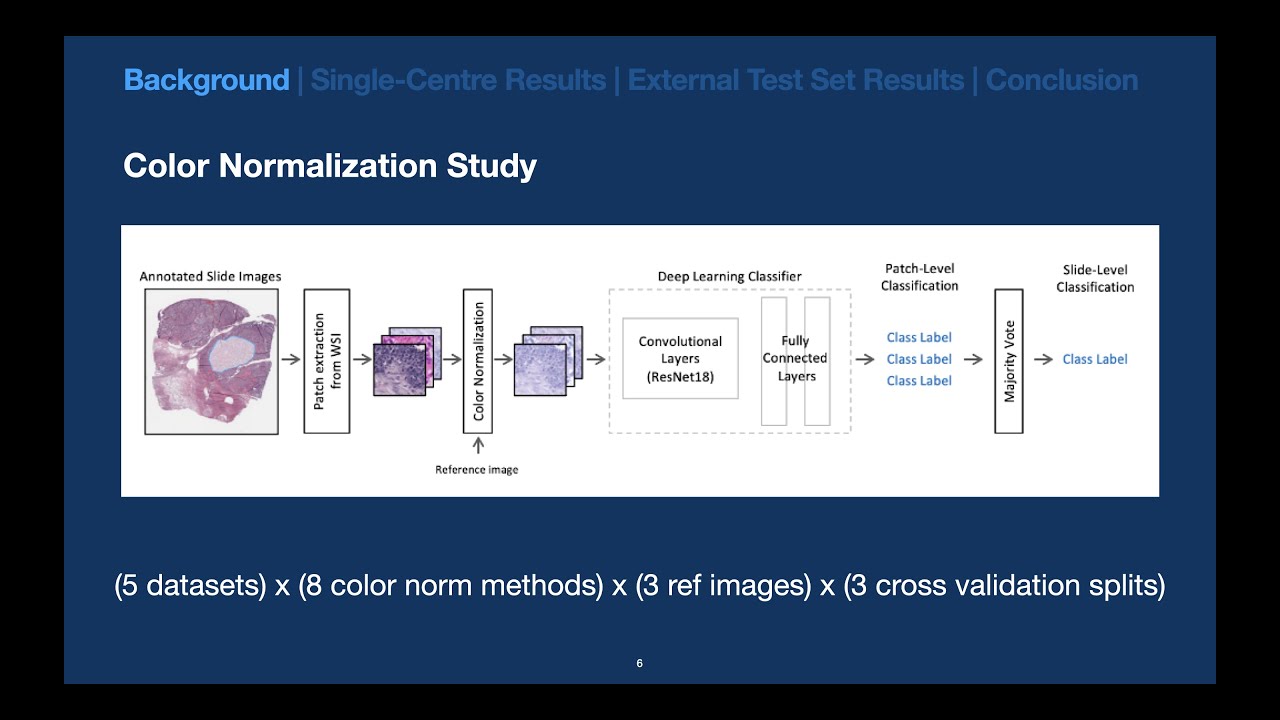 Background | Single-Centre Results | External Test Set Results | Conclusion

Color Normalization Study

Annotated Slide Images

Patch extraction from WSI

Color Normalization

Reference image

Deep Learning Classifier

Convolutional Layers (ResNet18)

Fully Connected Layers

Patch-Level Classification

Class Label
Class Label
Class Label

Majority Vote

Slide-Level Classification

Class Label

(5 datasets) x (8 color norm methods) x (3 ref images) x (3 cross validation splits)

6